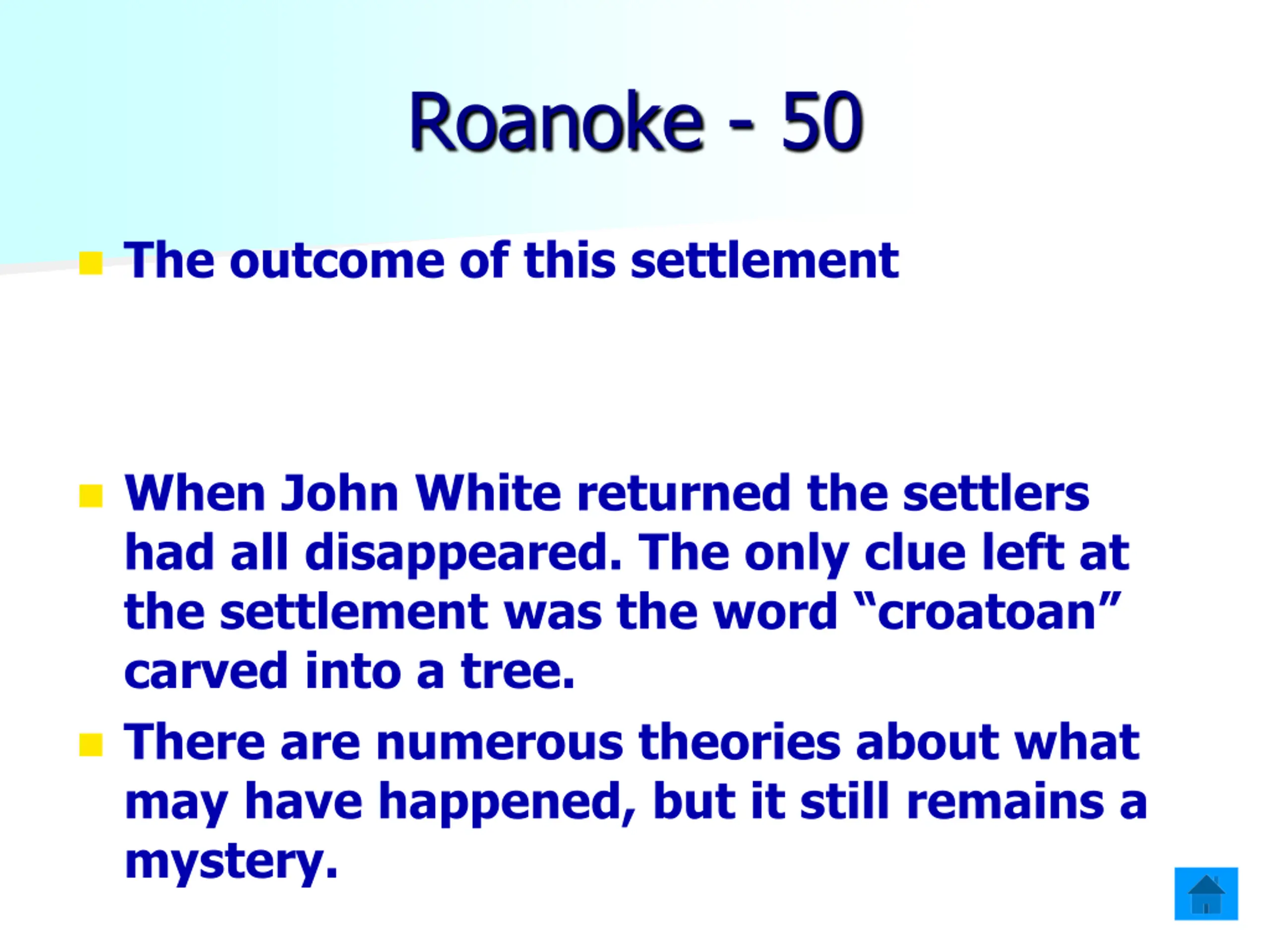 Roanoke - 50

The outcome of this settlement

When John White returned the settlers had all disappeared. The only clue left at the settlement was the word “croatoan” carved into a tree.

There are numerous theories about what may have happened, but it still remains a mystery.